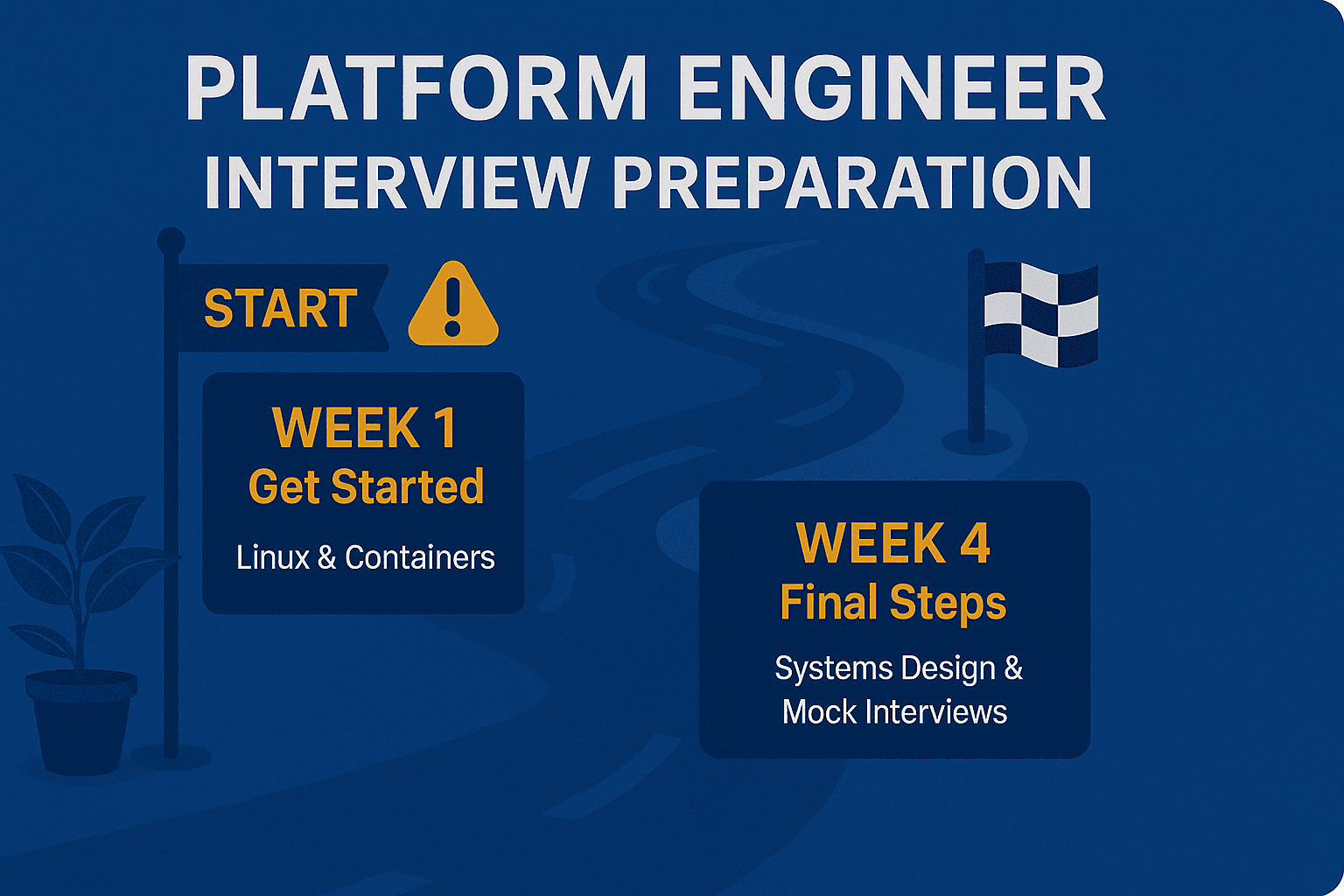 PLATFORM ENGINEER
INTERVIEW PREPARATION

START

WEEK 1
Get Started
Linux & Containers

WEEK 4
Final Steps
Systems Design & Mock Interviews